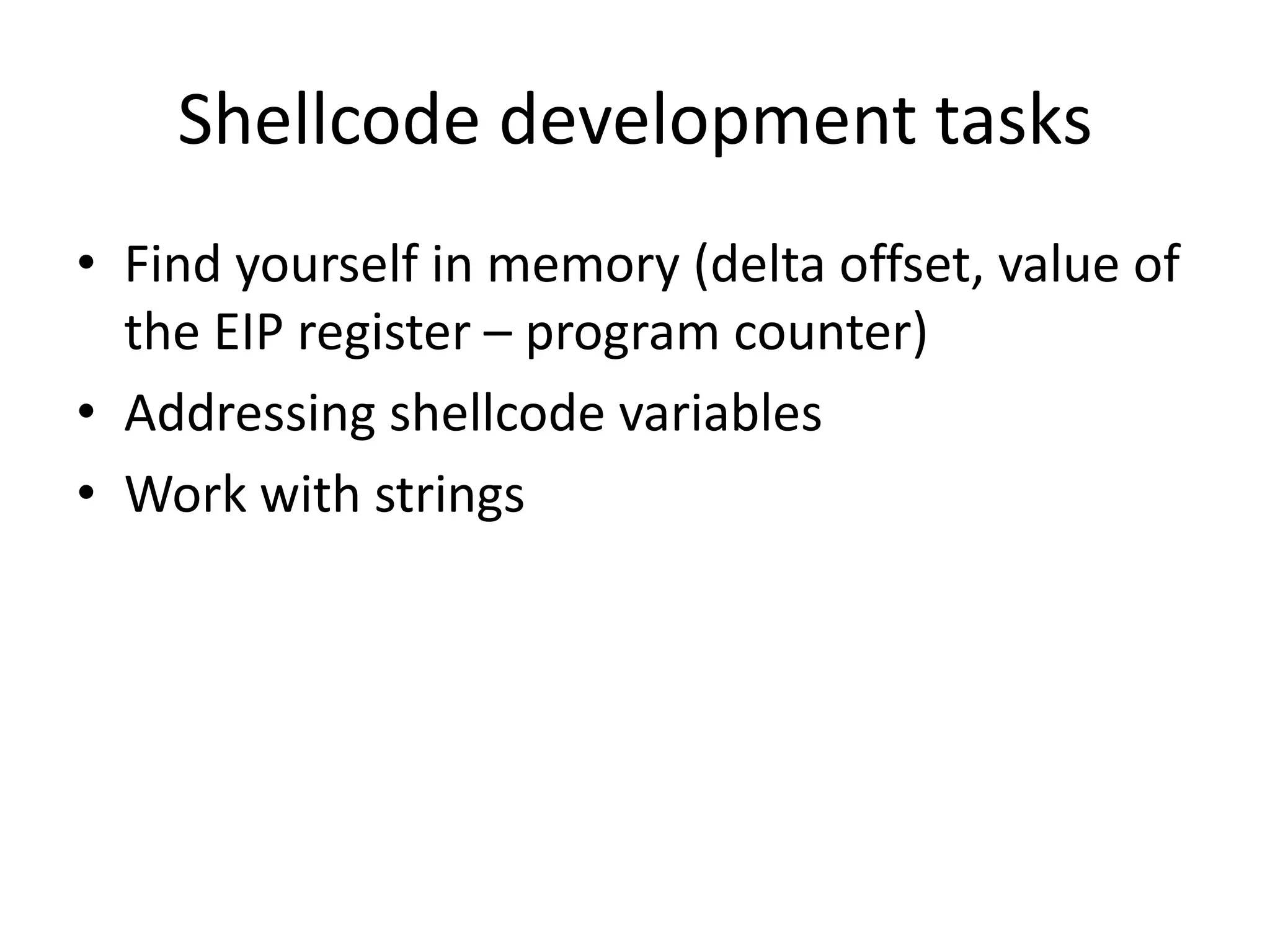 Shellcode development tasks

• Find yourself in memory (delta offset, value of the EIP register – program counter)
• Addressing shellcode variables
• Work with strings